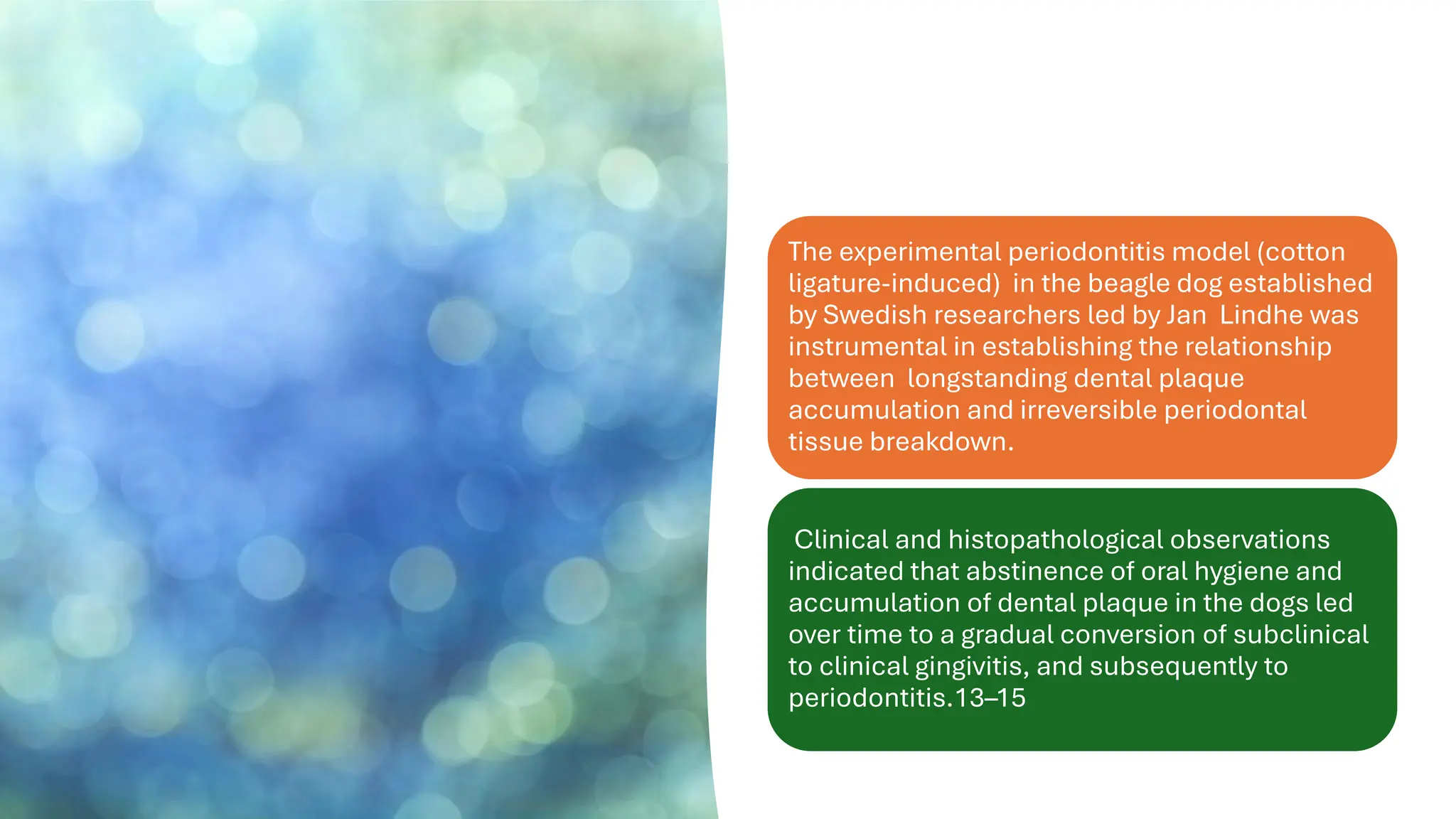 The experimental periodontitis model (cotton ligature-induced) in the beagle dog established by Swedish researchers led by Jan Lindhe was instrumental in establishing the relationship between longstanding dental plaque accumulation and irreversible periodontal tissue breakdown.

Clinical and histopathological observations indicated that abstinence of oral hygiene and accumulation of dental plaque in the dogs led over time to a gradual conversion of subclinical to clinical gingivitis, and subsequently to periodontitis.13–15